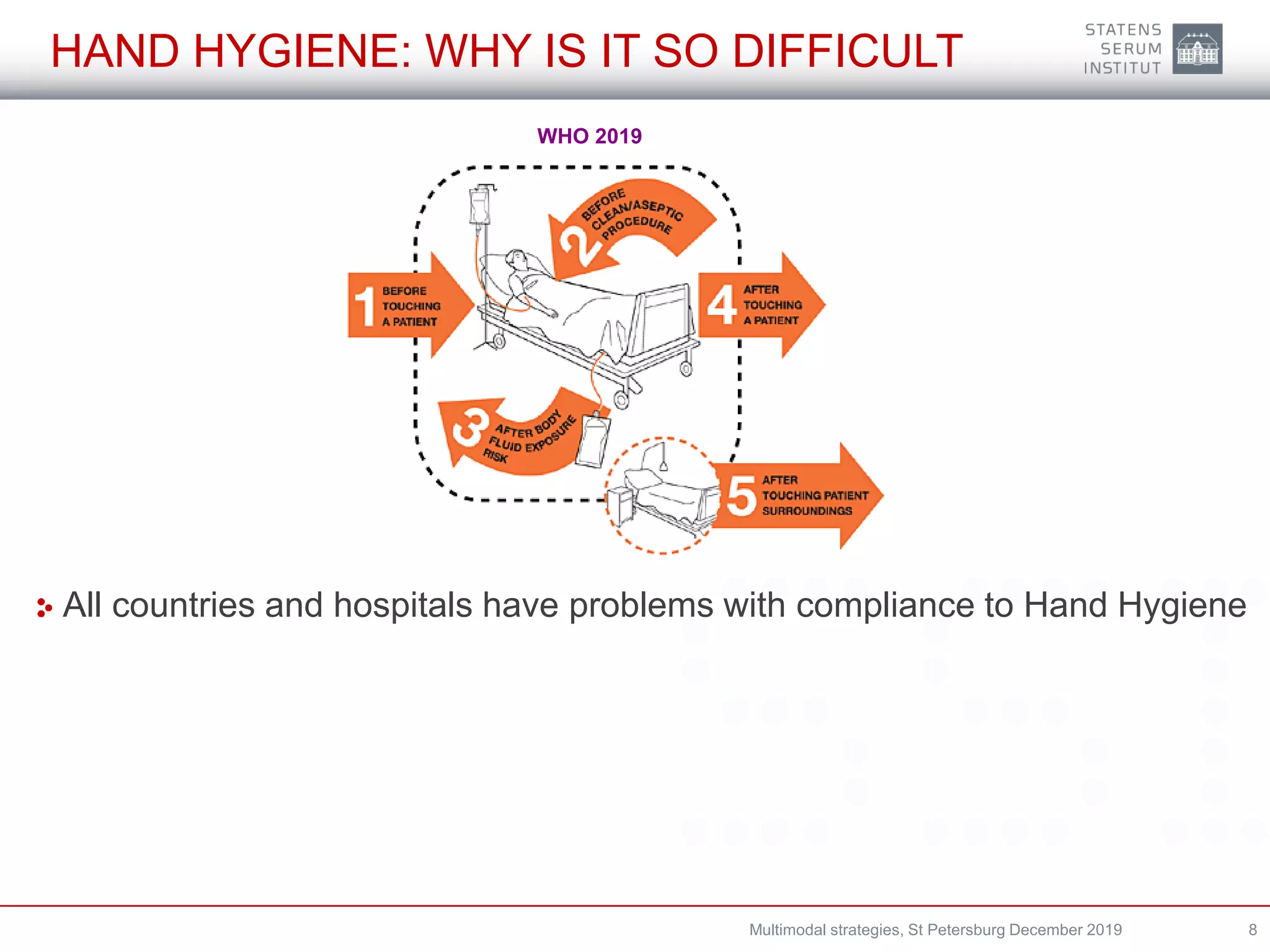 HAND HYGIENE: WHY IS IT SO DIFFICULT

STATENS SERUM INSTITUT

WHO 2019

1 BEFORE TOUCHING A PATIENT

2 BEFORE CLEAN/ASEPTIC PROCEDURE

3 AFTER BODY FLUID EXPOSURE RISK

4 AFTER TOUCHING A PATIENT

5 AFTER TOUCHING PATIENT SURROUNDINGS

All countries and hospitals have problems with compliance to Hand Hygiene

Multimodal strategies, St Petersburg December 2019

8